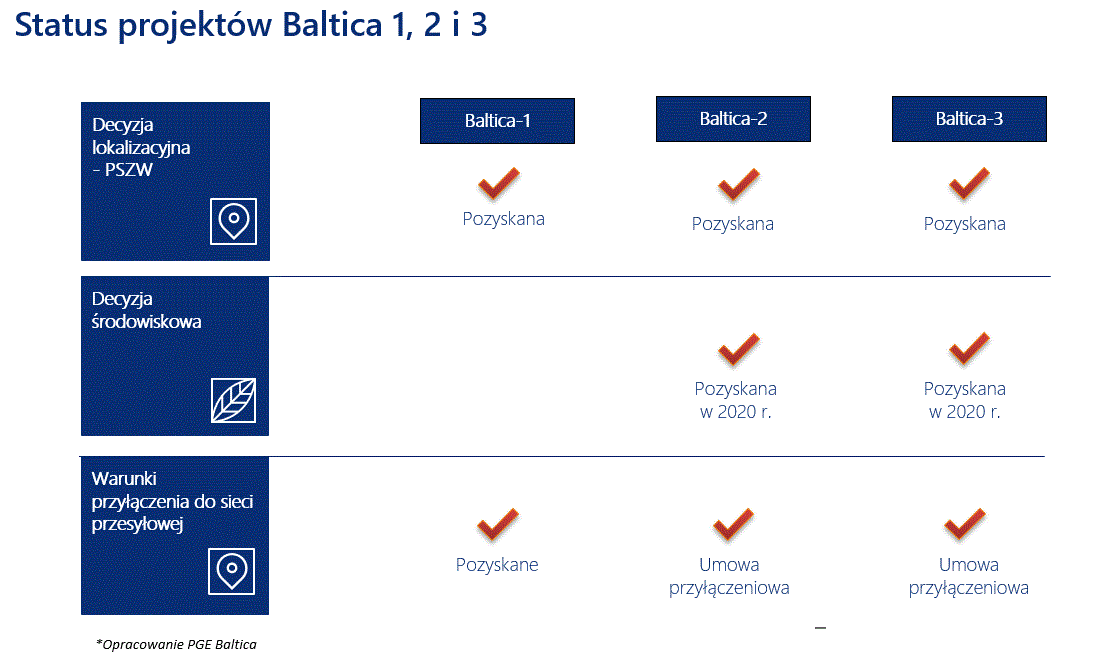 Status projektów Baltica 1, 2 i 3

| | Baltica-1 | Baltica-2 | Baltica-3 |
|---|---|---|---|
| Decyzja lokalizacyjna - PSZW | Pozyskana | Pozyskana | Pozyskana |
| Decyzja środowiskowa | | Pozyskana w 2020 r. | Pozyskana w 2020 r. |
| Warunki przyłączenia do sieci przesyłowej | Pozyskane | Umowa przyłączeniowa | Umowa przyłączeniowa |

*Opracowanie PGE Baltica